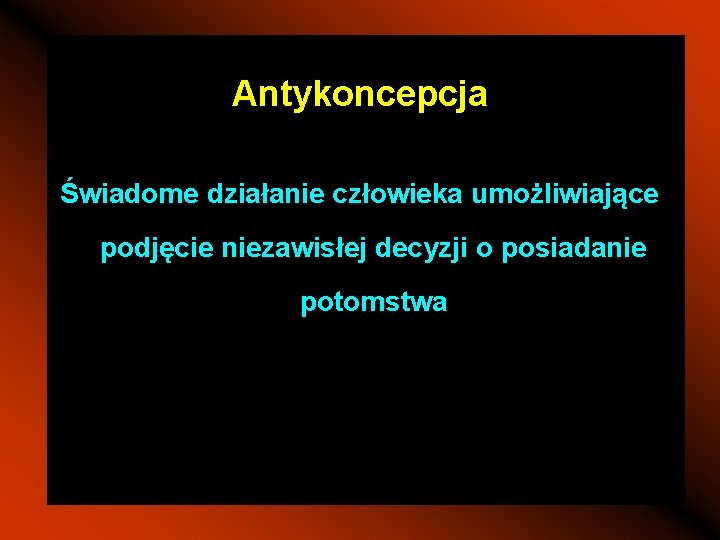 Antykoncepcja

Świadome działanie człowieka umożliwiające podjęcie niezawisłej decyzji o posiadanie potomstwa